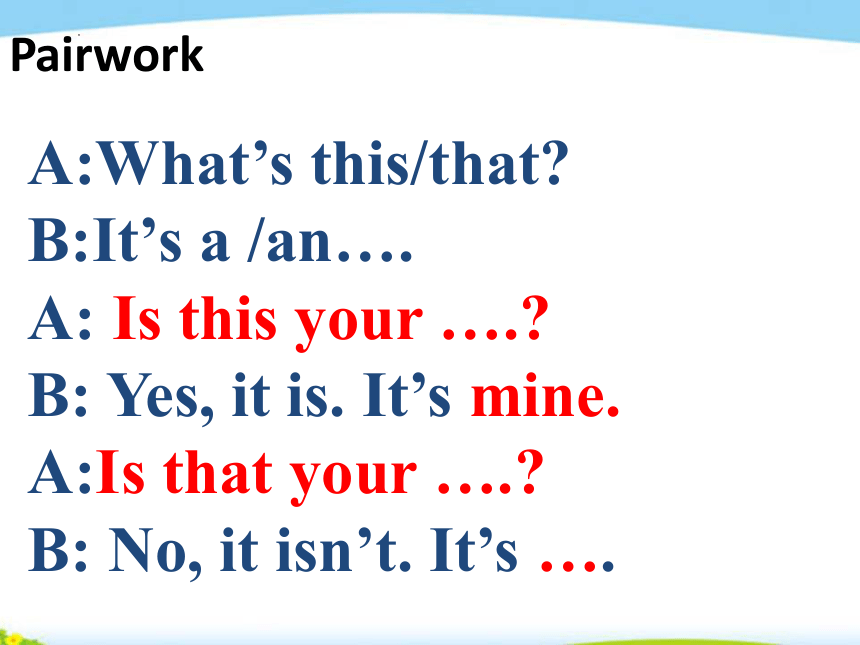 Pairwork

A:What’s this/that?
B:It’s a /an….
A: Is this your ….?
B: Yes, it is. It’s mine.
A:Is that your ….?
B: No, it isn’t. It’s ….